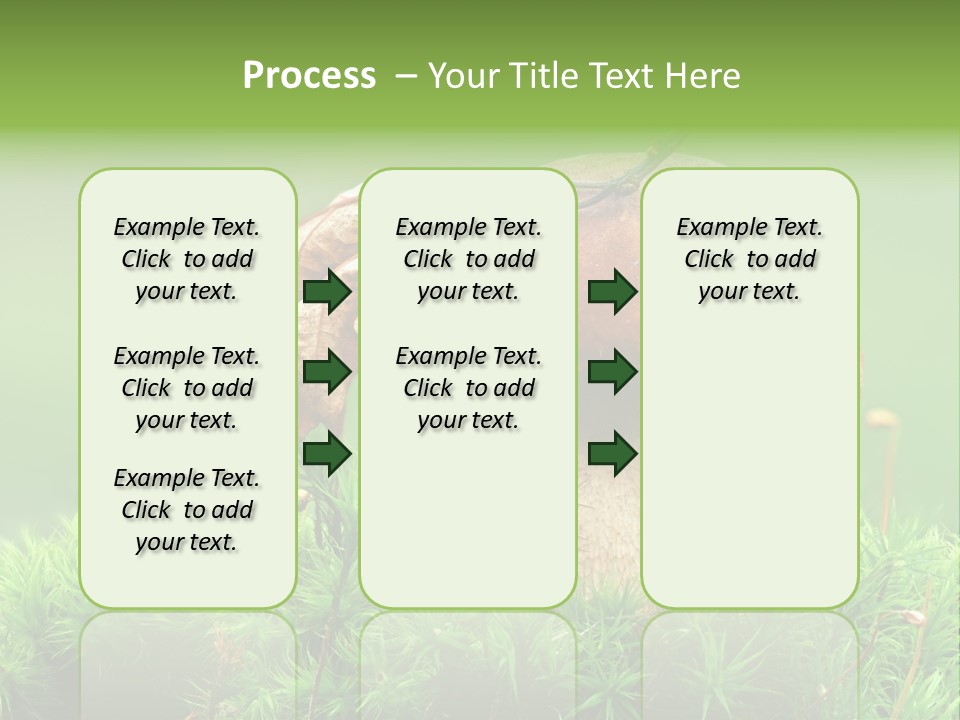 Process – Your Title Text Here

Example Text. Click to add your text.

Example Text. Click to add your text.

Example Text. Click to add your text.

Example Text. Click to add your text.

Example Text. Click to add your text.

Example Text. Click to add your text.